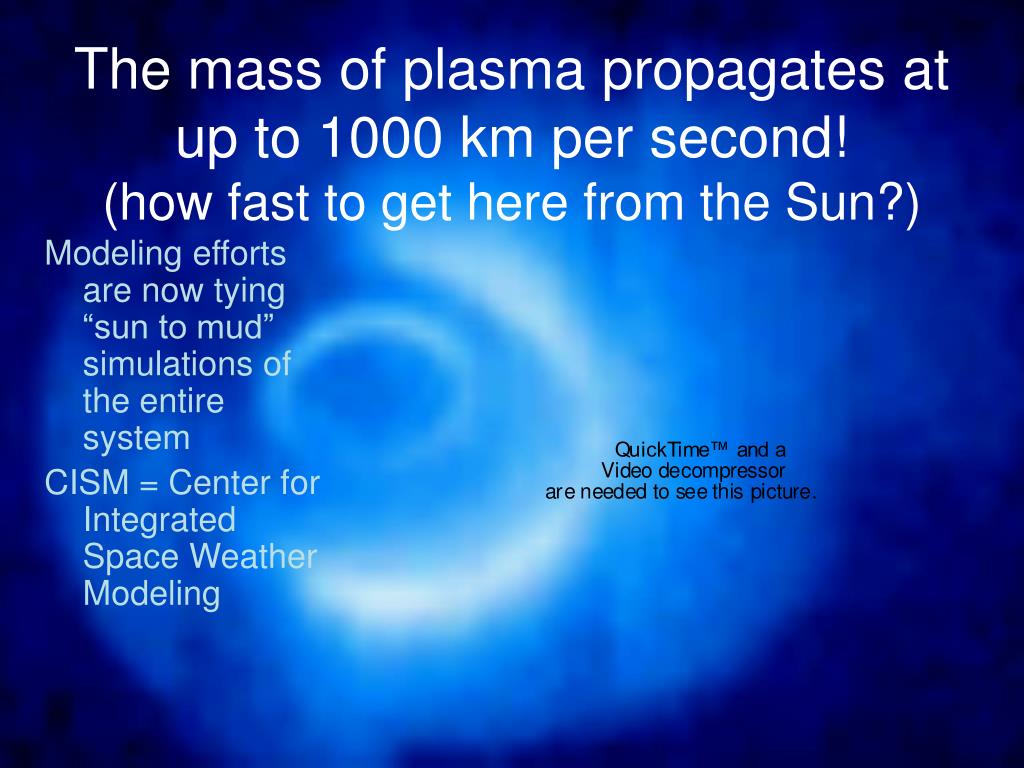 The mass of plasma propagates at up to 1000 km per second!
(how fast to get here from the Sun?)

Modeling efforts are now tying “sun to mud” simulations of the entire system

CISM = Center for Integrated Space Weather Modeling

QuickTime™ and a
Video decompressor
are needed to see this picture.